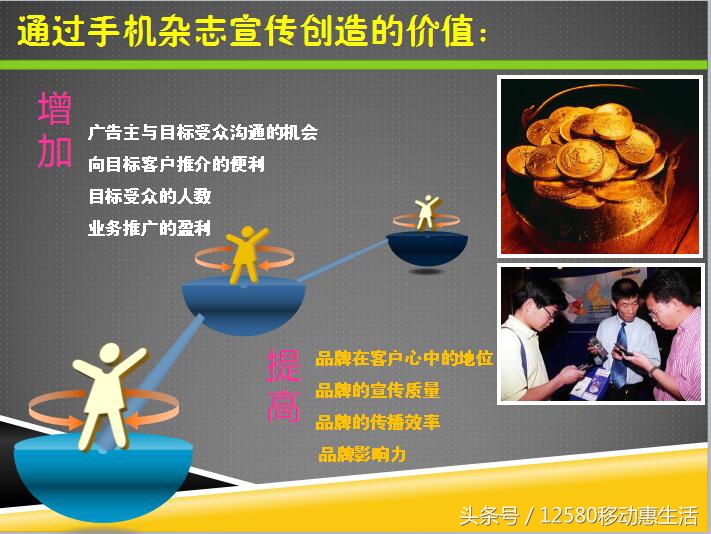 通过手机杂志宣传创造的价值：

增加

广告主与目标受众沟通的机会
向目标客户推介的便利
目标受众的人数
业务推广的盈利

提高

品牌在客户心中的地位
品牌的宣传质量
品牌的传播效率
品牌影响力

头条号 / 12580移动惠生活